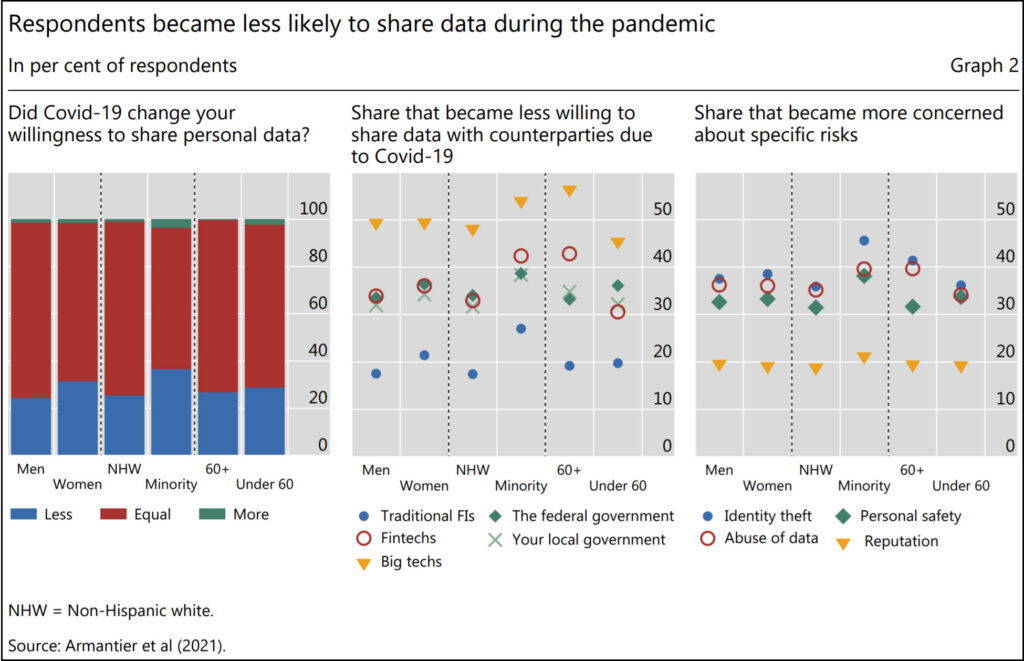 Respondents became less likely to share data during the pandemic

In per cent of respondents

Graph 2

Did Covid-19 change your willingness to share personal data?

100
80
60
40
20
0

Men
Women
NHW
Minority
60+
Under 60

Less
Equal
More

Share that became less willing to share data with counterparties due to Covid-19

50
40
30
20
10
0

Men
Women
NHW
Minority
60+
Under 60

Traditional FIs
Fintechs
Big techs
The federal government
Your local government

Share that became more concerned about specific risks

50
40
30
20
10
0

Men
Women
NHW
Minority
60+
Under 60

Identity theft
Abuse of data
Personal safety
Reputation

NHW = Non-Hispanic white.

Source: Armantier et al (2021).